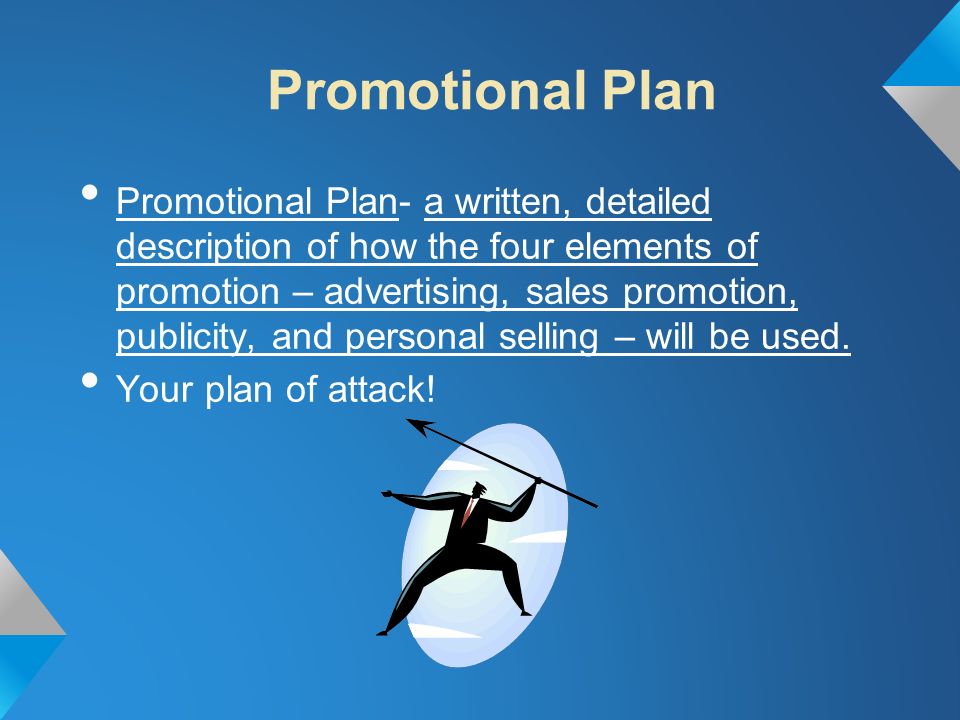 Promotional Plan

• Promotional Plan- a written, detailed description of how the four elements of promotion – advertising, sales promotion, publicity, and personal selling – will be used.
• Your plan of attack!